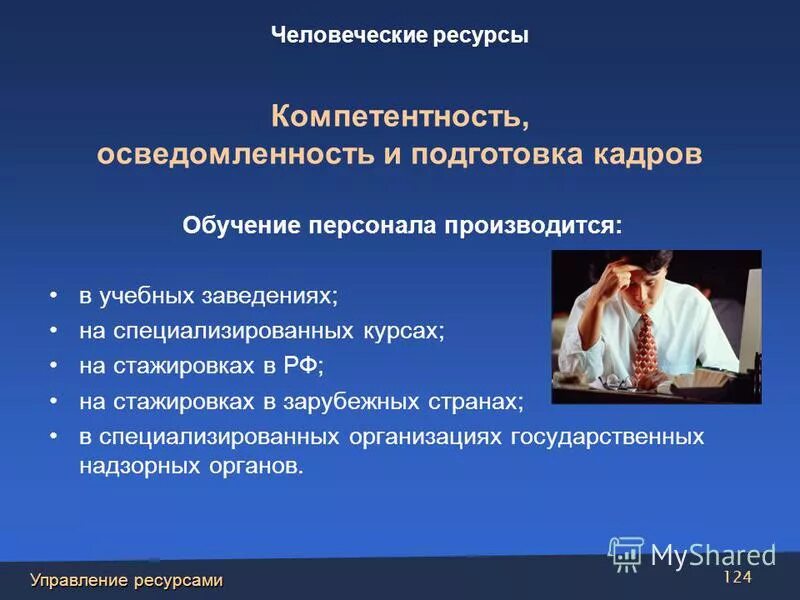 Человеческие ресурсы

Компетентность, осведомленность и подготовка кадров

Обучение персонала производится:

• в учебных заведениях;
• на специализированных курсах;
• на стажировках в РФ;
• на стажировках в зарубежных странах;
• в специализированных организациях государственных надзорных органов.

MyShared

Управление ресурсами

124